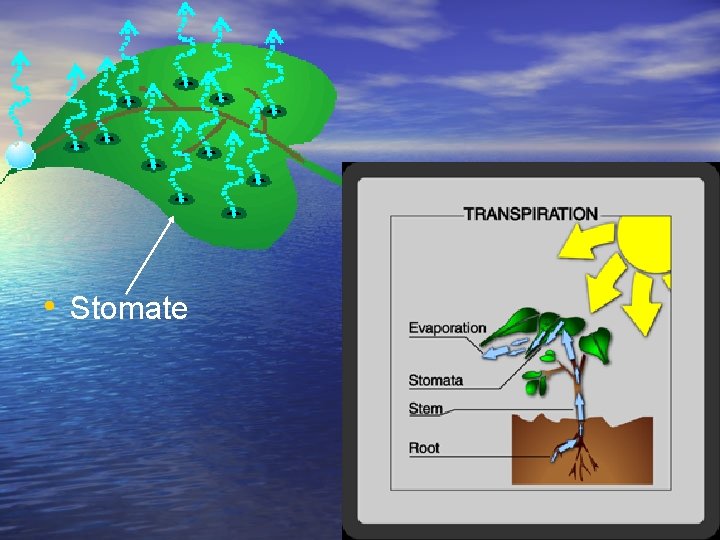 • Stomate

TRANSPIRATION

Evaporation

Stomata

Stem

Root